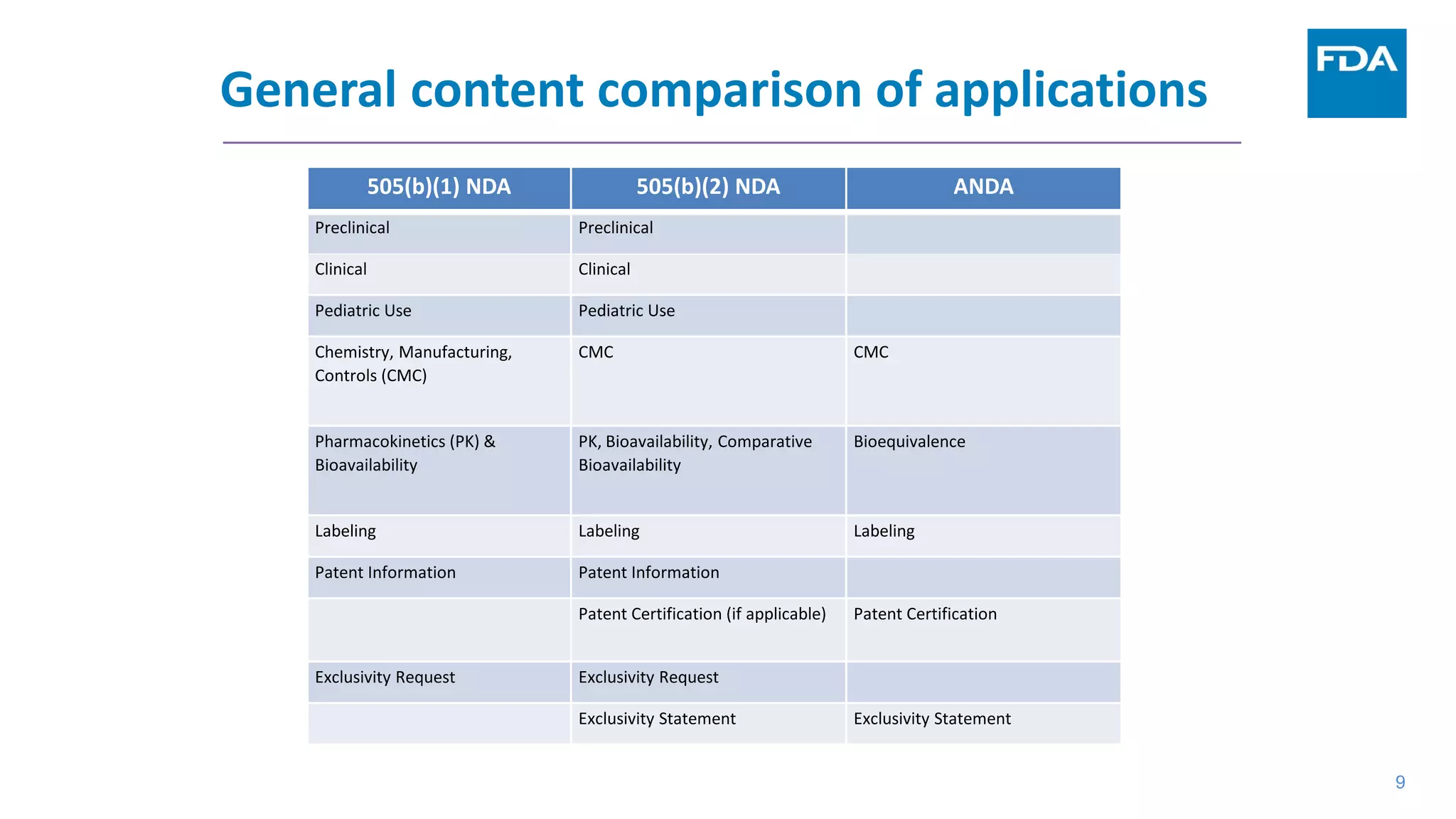 General content comparison of applications

FDA

| 505(b)(1) NDA | 505(b)(2) NDA | ANDA |
|---|---|---|
| Preclinical | Preclinical | |
| Clinical | Clinical | |
| Pediatric Use | Pediatric Use | |
| Chemistry, Manufacturing, Controls (CMC) | CMC | CMC |
| Pharmacokinetics (PK) & Bioavailability | PK, Bioavailability, Comparative Bioavailability | Bioequivalence |
| Labeling | Labeling | Labeling |
| Patent Information | Patent Information | |
| | Patent Certification (if applicable) | Patent Certification |
| Exclusivity Request | Exclusivity Request | |
| | Exclusivity Statement | Exclusivity Statement |

9